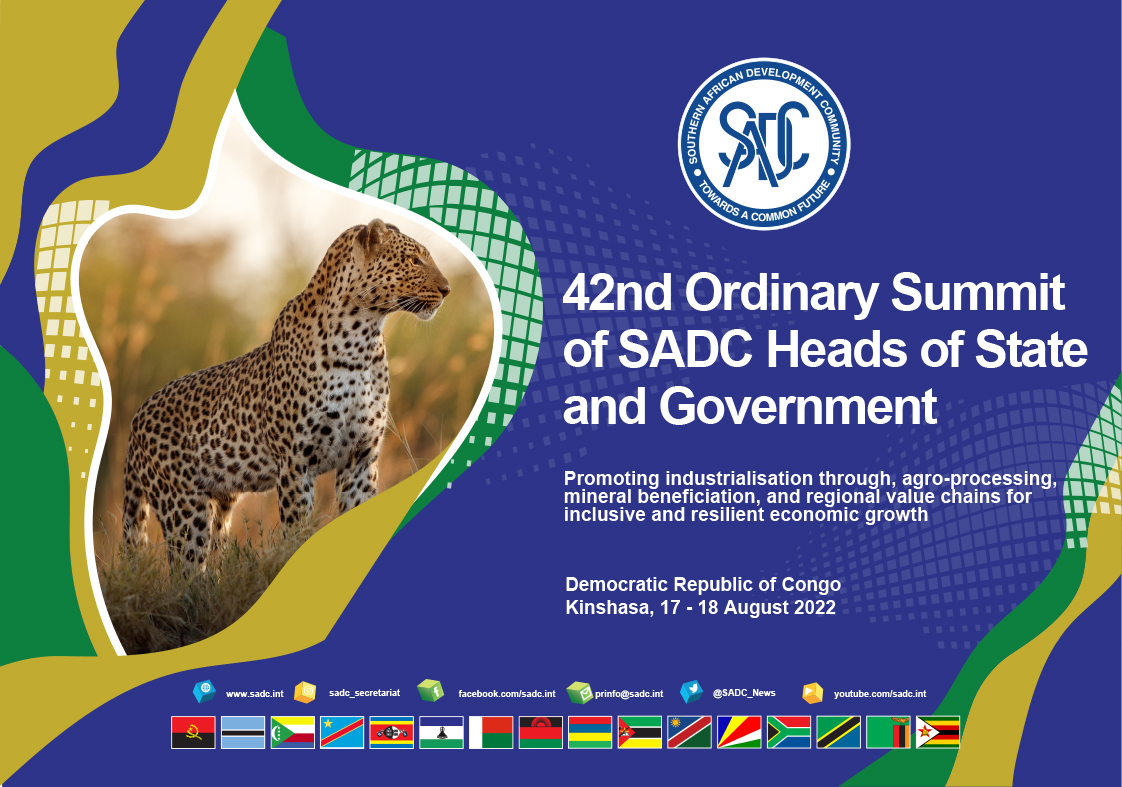 SOUTHERN AFRICAN DEVELOPMENT COMMUNITY
SADC
TOWARDS A COMMON FUTURE

42nd Ordinary Summit of SADC Heads of State and Government

Promoting industrialisation through, agro-processing, mineral beneficiation, and regional value chains for inclusive and resilient economic growth

Democratic Republic of Congo
Kinshasa, 17 - 18 August 2022

www.sadc.int sadc_secretariat facebook.com/sadc.int prinfo@sadc.int @SADC_News youtube.com/sadc.int